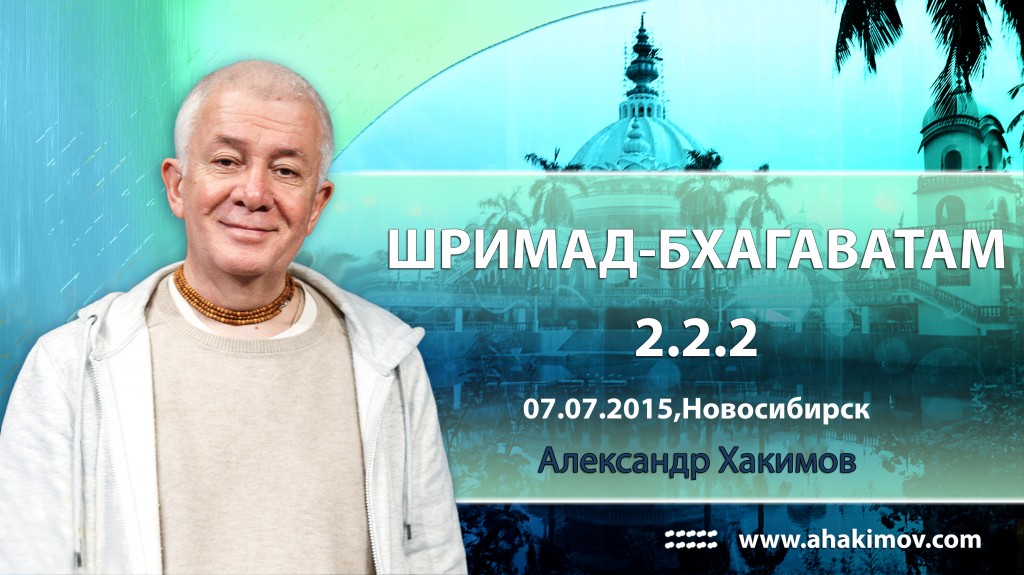 ШРИМАД-БХАГАВАТАМ
2.2.2
07.07.2015,Новосибирск
Александр Хакимов
www.ahakimov.com